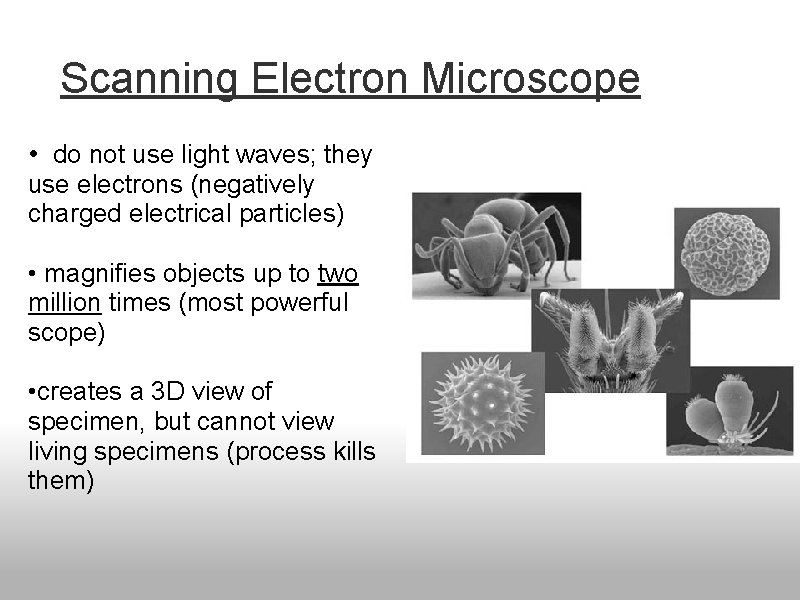 Scanning Electron Microscope

• do not use light waves; they use electrons (negatively charged electrical particles)

• magnifies objects up to two million times (most powerful scope)

•creates a 3D view of specimen, but cannot view living specimens (process kills them)